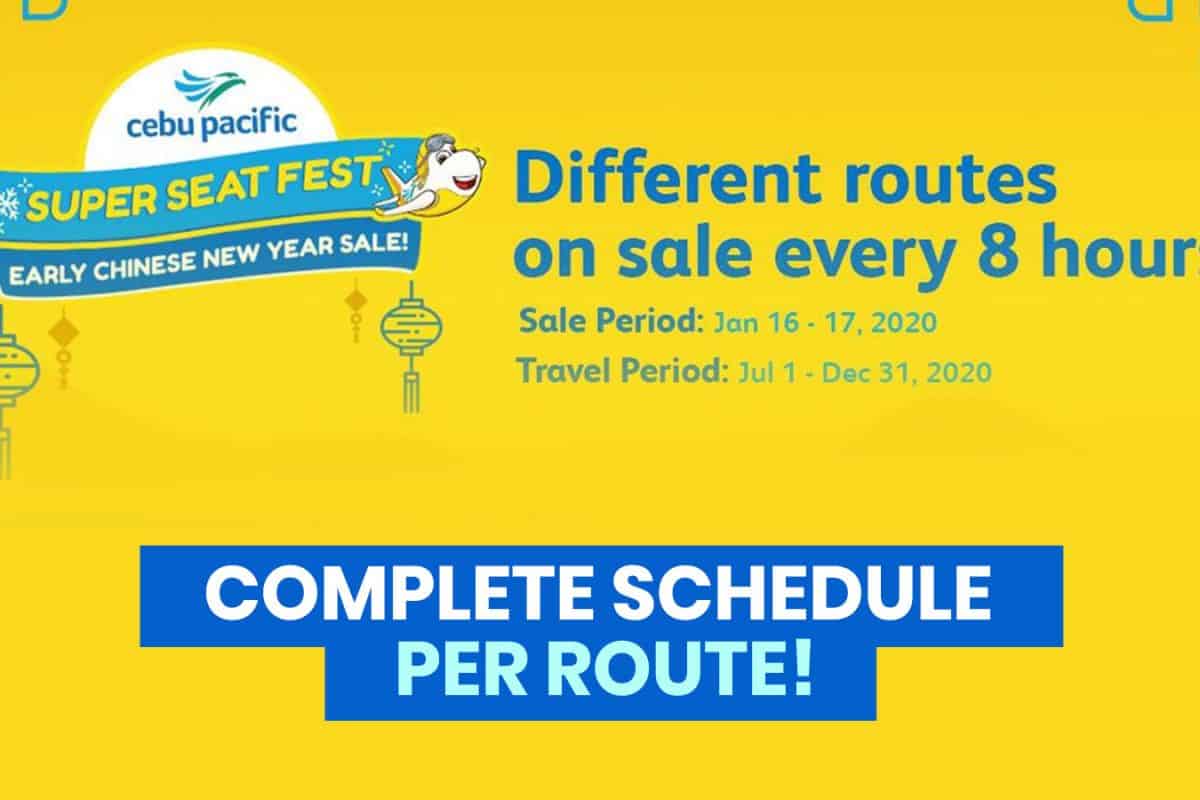 cebu pacific
SUPER SEAT FEST
EARLY CHINESE NEW YEAR SALE!

Different routes on sale every 8 hours

Sale Period: Jan 16 - 17, 2020
Travel Period: Jul 1 - Dec 31, 2020

COMPLETE SCHEDULE PER ROUTE!